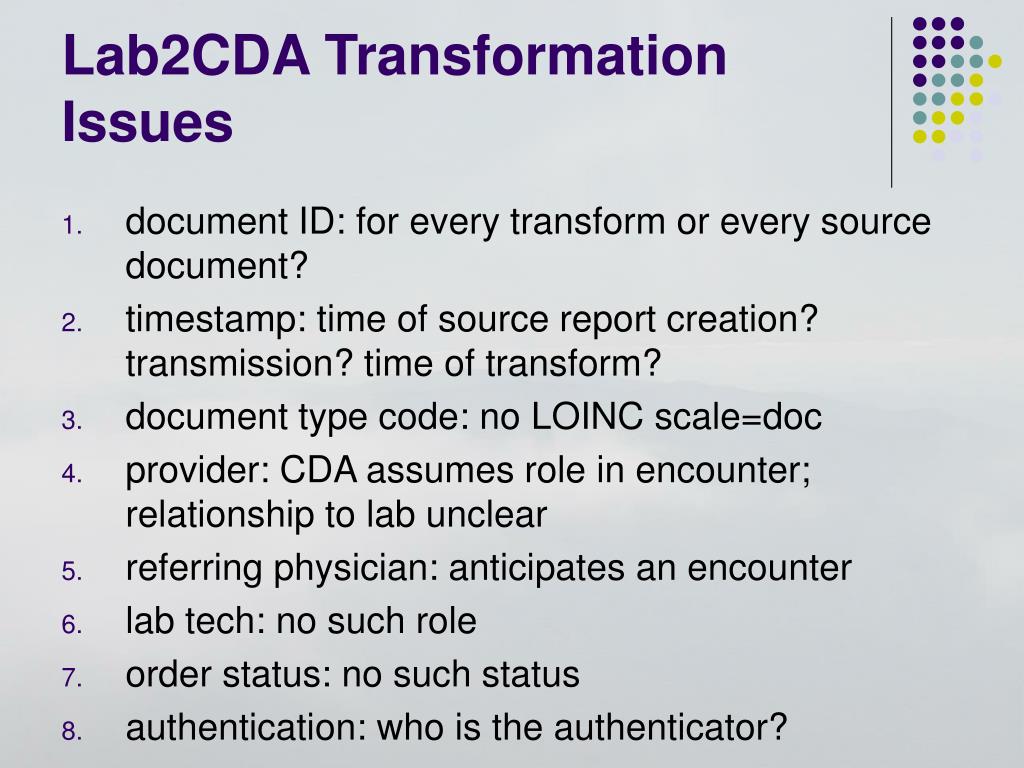 Lab2CDA Transformation Issues

1. document ID: for every transform or every source document?
2. timestamp: time of source report creation? transmission? time of transform?
3. document type code: no LOINC scale=doc
4. provider: CDA assumes role in encounter; relationship to lab unclear
5. referring physician: anticipates an encounter
6. lab tech: no such role
7. order status: no such status
8. authentication: who is the authenticator?